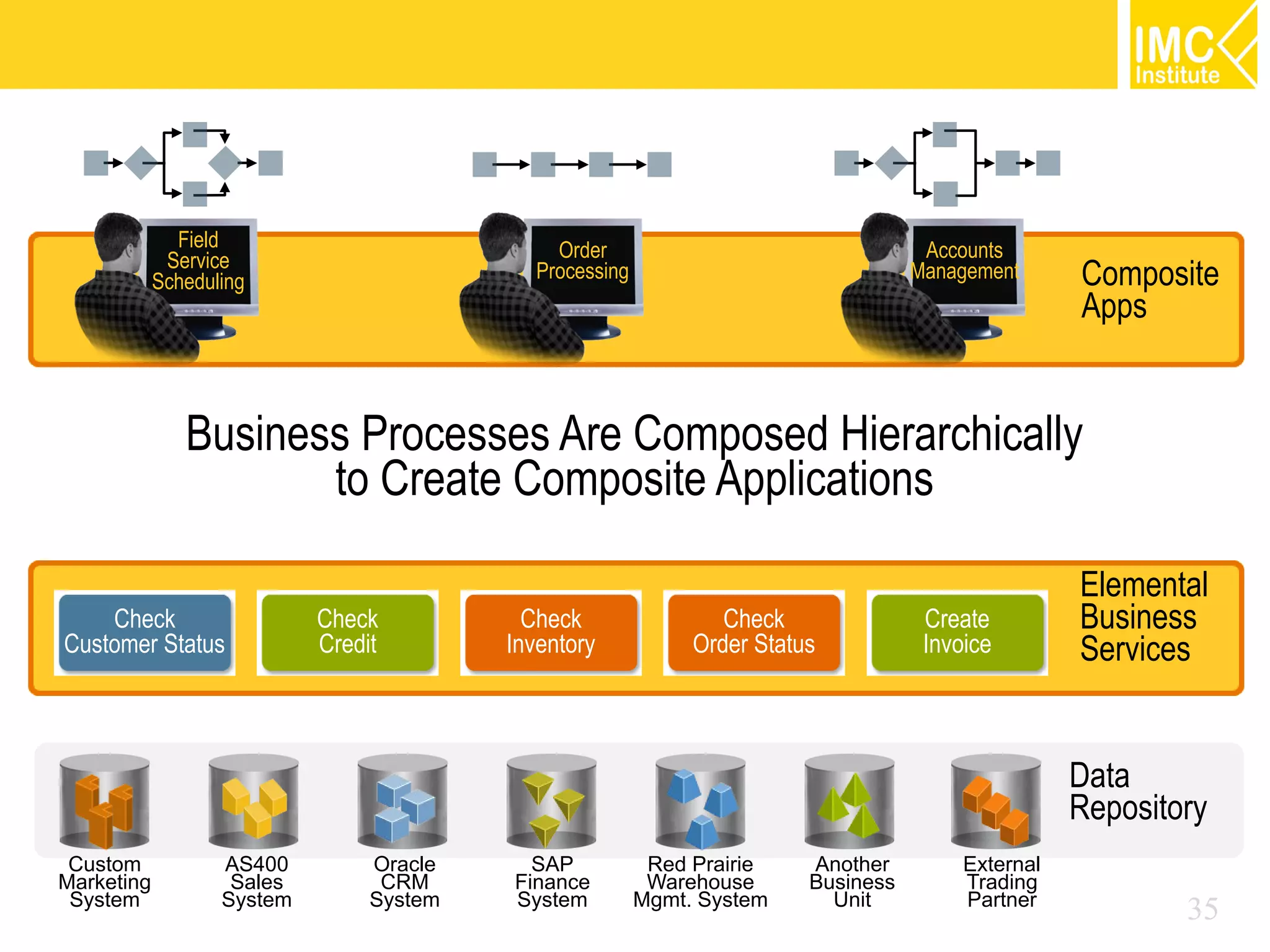 IMC Institute

Field Service Scheduling

Order Processing

Accounts Management

Composite Apps

Business Processes Are Composed Hierarchically to Create Composite Applications

Check Customer Status

Check Credit

Check Inventory

Check Order Status

Create Invoice

Elemental Business Services

Data Repository

Custom Marketing System

AS400 Sales System

Oracle CRM System

SAP Finance System

Red Prairie Warehouse Mgmt. System

Another Business Unit

External Trading Partner

35